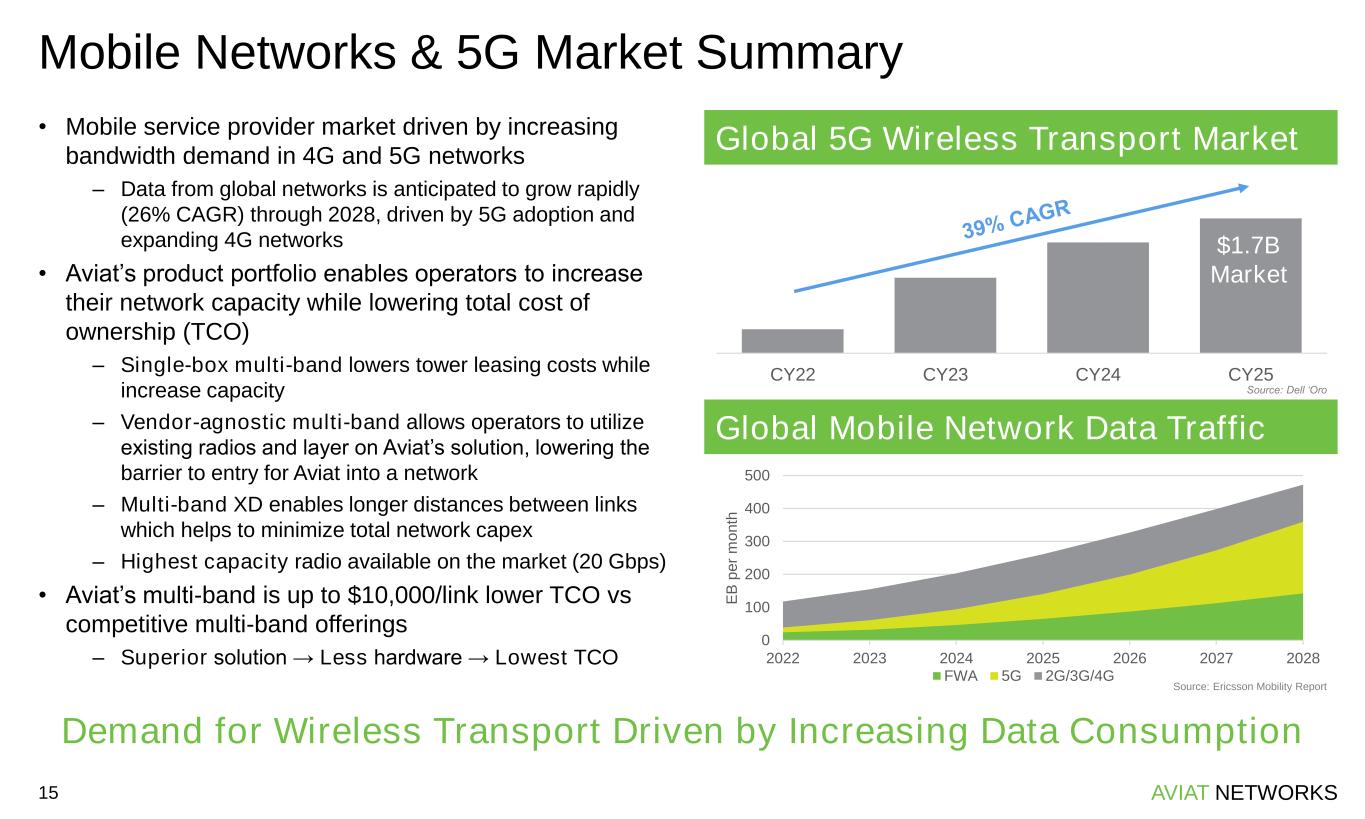 Mobile Networks & 5G Market Summary

• Mobile service provider market driven by increasing bandwidth demand in 4G and 5G networks
– Data from global networks is anticipated to grow rapidly (26% CAGR) through 2028, driven by 5G adoption and expanding 4G networks
• Aviat's product portfolio enables operators to increase their network capacity while lowering total cost of ownership (TCO)
– Single-box multi-band lowers tower leasing costs while increase capacity
– Vendor-agnostic multi-band allows operators to utilize existing radios and layer on Aviat's solution, lowering the barrier to entry for Aviat into a network
– Multi-band XD enables longer distances between links which helps to minimize total network capex
– Highest capacity radio available on the market (20 Gbps)
• Aviat's multi-band is up to $10,000/link lower TCO vs competitive multi-band offerings
– Superior solution → Less hardware → Lowest TCO

Global 5G Wireless Transport Market

39% CAGR

$1.7B Market

CY22 CY23 CY24 CY25

Source: Dell 'Oro

Global Mobile Network Data Traffic

EB per month

500
400
300
200
100
0

2022 2023 2024 2025 2026 2027 2028

FWA 5G 2G/3G/4G

Source: Ericsson Mobility Report

Demand for Wireless Transport Driven by Increasing Data Consumption

15

AVIAT NETWORKS